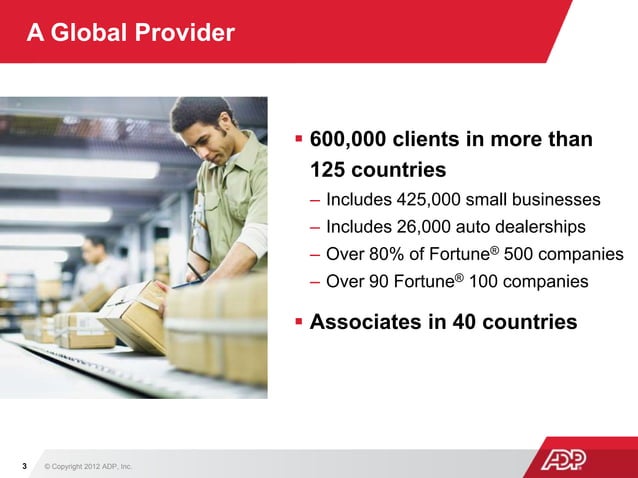 A Global Provider

▪ 600,000 clients in more than 125 countries
– Includes 425,000 small businesses
– Includes 26,000 auto dealerships
– Over 80% of Fortune® 500 companies
– Over 90 Fortune® 100 companies

▪ Associates in 40 countries

3 © Copyright 2012 ADP, Inc.

ADP